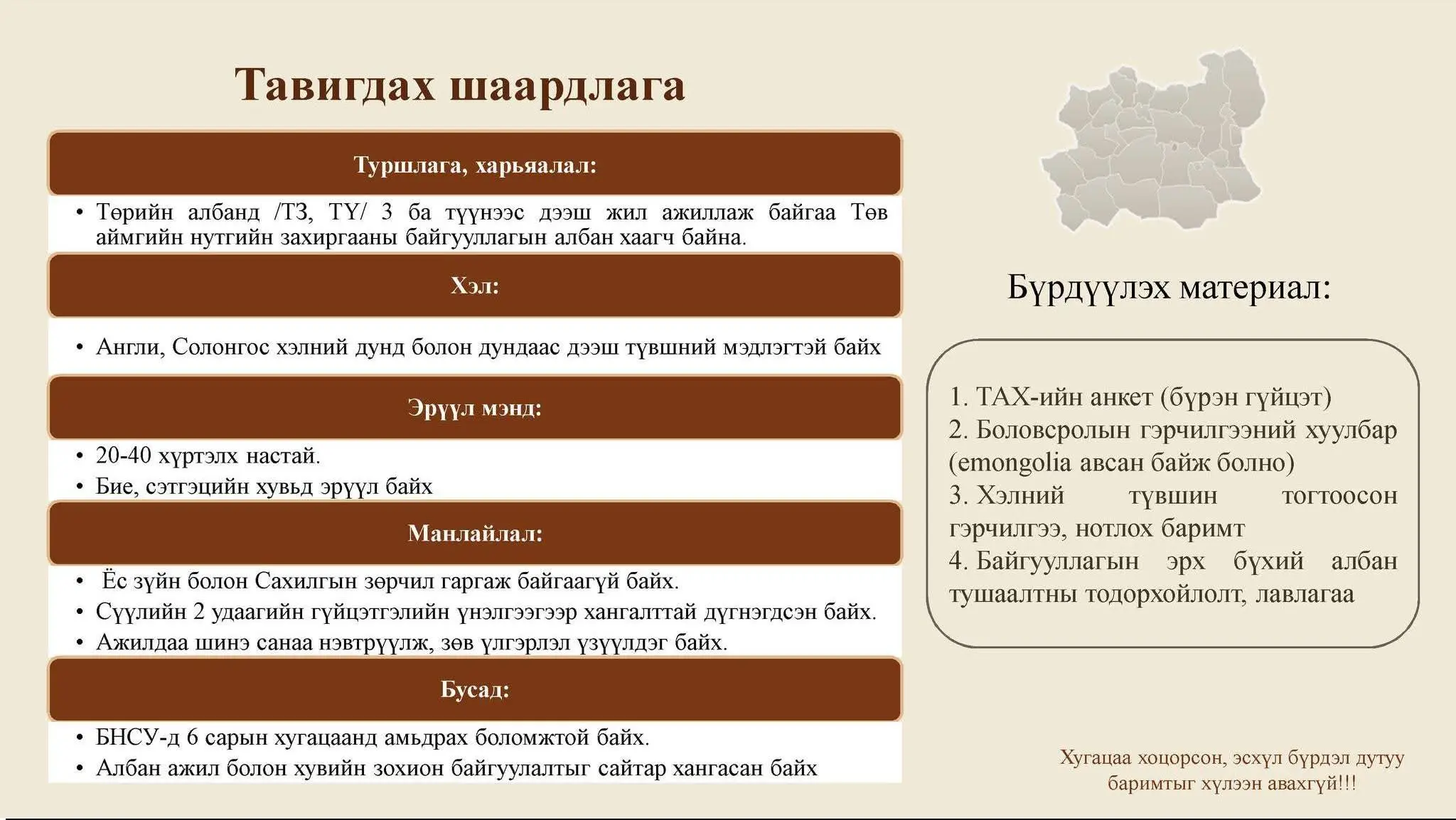 Тавигдах шаардлага

Туршлага, харьяалал:

• Төрийн албанд /ТЗ, ТҮ/ 3 ба түүнээс дээш жил ажиллаж байгаа Төв аймгийн нутгийн захиргааны байгууллагын албан хаагч байна.

Хэл:

• Англи, Солонгос хэлний дунд болон дундаас дээш түвшний мэдлэгтэй байх

Эрүүл мэнд:

• 20-40 хүртэлх настай.
• Бие, сэтгэцийн хувьд эрүүл байх

Манлайлал:

• Ёс зүйн болон Сахилгын зөрчил гаргаж байгаагүй байх.
• Сүүлийн 2 удаагийн гүйцэтгэлийн үнэлгээгээр хангалттай дүгнэгдсэн байх.
• Ажилдаа шинэ санаа нэвтрүүлж, зөв үлгэрлэл үзүүлдэг байх.

Бусад:

• БНСУ-д 6 сарын хугацаанд амьдрах боломжтой байх.
• Албан ажил болон хувийн зохион байгуулалтыг сайтар хангасан байх

Бүрдүүлэх материал:

1. ТАХ-ийн анкет (бүрэн гүйцэт)
2. Боловсролын гэрчилгээний хуулбар (emongolia авсан байж болно)
3. Хэлний түвшин тогтоосон гэрчилгээ, нотлох баримт
4. Байгууллагын эрх бүхий албан тушаалтны тодорхойлолт, лавлагаа

Хугацаа хоцорсон, эсхүл бүрдэл дутуу баримтыг хүлээн авахгүй!!!